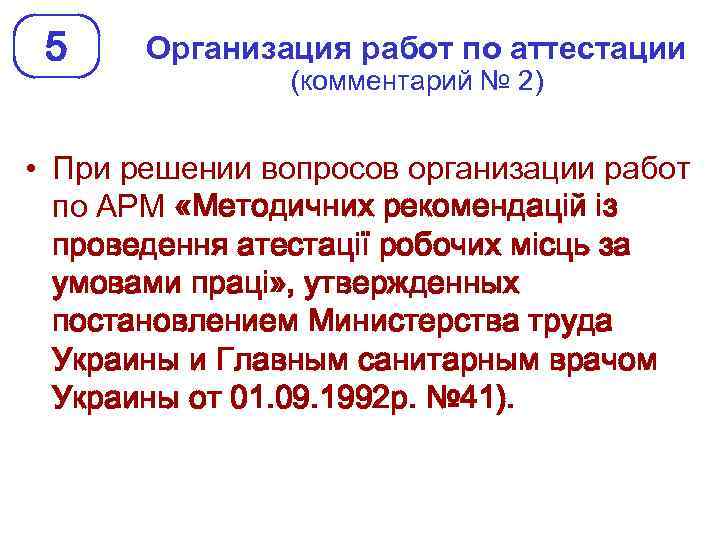 5

Организация работ по аттестации
(комментарий № 2)

• При решении вопросов организации работ по АРМ «Методичних рекомендацій із проведення атестації робочих місць за умовами праці», утвержденных постановлением Министерства труда Украины и Главным санитарным врачом Украины от 01.09.1992р. №41).